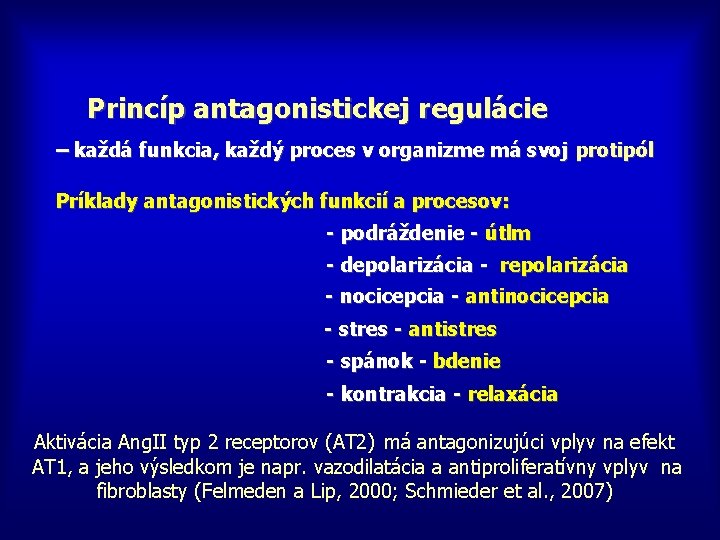 Princíp antagonistickej regulácie

– každá funkcia, každý proces v organizme má svoj protipól

Príklady antagonistických funkcií a procesov:

- podráždenie - útlm
- depolarizácia - repolarizácia
- nocicepcia - antinocicepcia
- stres - antistres
- spánok - bdenie
- kontrakcia - relaxácia

Aktivácia AngII typ 2 receptorov (AT2) má antagonizujúci vplyv na efekt AT1, a jeho výsledkom je napr. vazodilatácia a antiproliferatívny vplyv na fibroblasty (Felmeden a Lip, 2000; Schmieder et al., 2007)